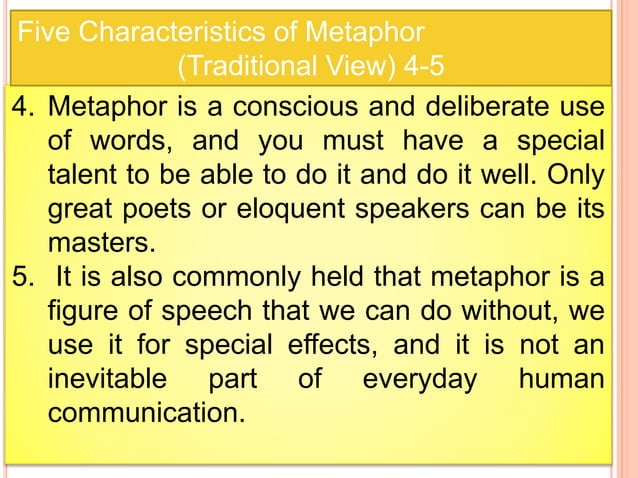 Five Characteristics of Metaphor (Traditional View) 4-5

4. Metaphor is a conscious and deliberate use of words, and you must have a special talent to be able to do it and do it well. Only great poets or eloquent speakers can be its masters.

5. It is also commonly held that metaphor is a figure of speech that we can do without, we use it for special effects, and it is not an inevitable part of everyday human communication.